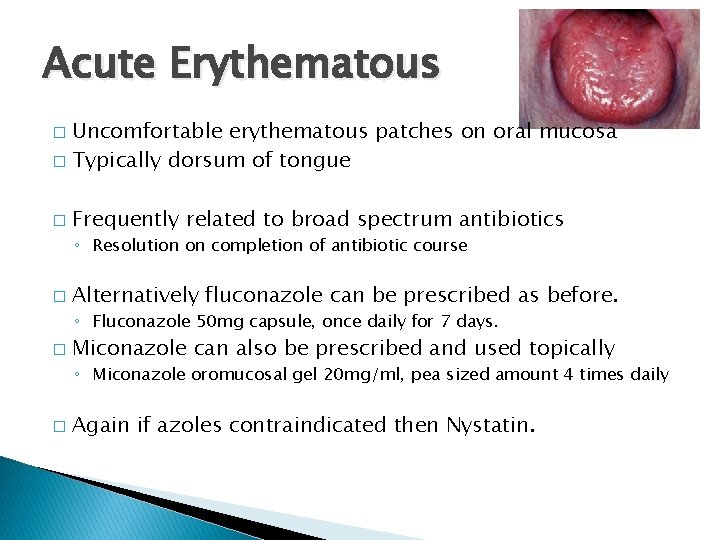 Acute Erythematous

□ Uncomfortable erythematous patches on oral mucosa
□ Typically dorsum of tongue

□ Frequently related to broad spectrum antibiotics
◦ Resolution on completion of antibiotic course

□ Alternatively fluconazole can be prescribed as before.
◦ Fluconazole 50mg capsule, once daily for 7 days.
□ Miconazole can also be prescribed and used topically
◦ Miconazole oromucosal gel 20mg/ml, pea sized amount 4 times daily

□ Again if azoles contraindicated then Nystatin.